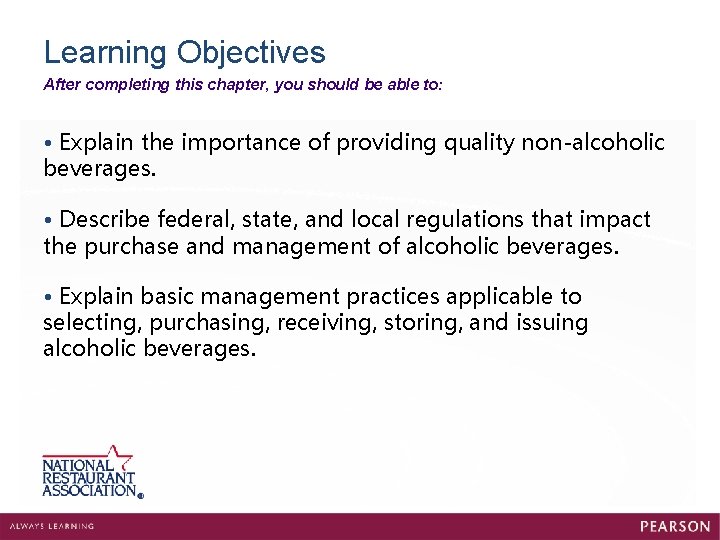 Learning Objectives
After completing this chapter, you should be able to:

• Explain the importance of providing quality non-alcoholic beverages.

• Describe federal, state, and local regulations that impact the purchase and management of alcoholic beverages.

• Explain basic management practices applicable to selecting, purchasing, receiving, storing, and issuing alcoholic beverages.

NATIONAL RESTAURANT ASSOCIATION®

ALWAYS LEARNING

PEARSON